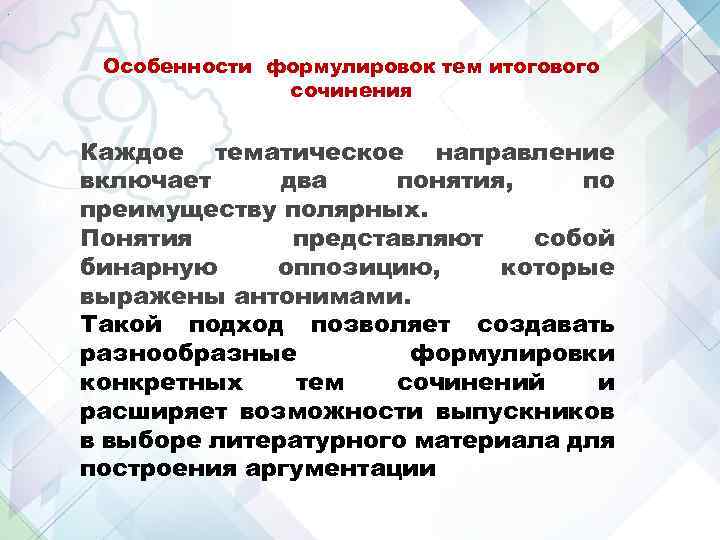 Особенности формулировок тем итогового сочинения

Каждое тематическое направление включает два понятия, по преимуществу полярных.
Понятия представляют собой бинарную оппозицию, которые выражены антонимами.
Такой подход позволяет создавать разнообразные формулировки конкретных тем сочинений и расширяет возможности выпускников в выборе литературного материала для построения аргументации